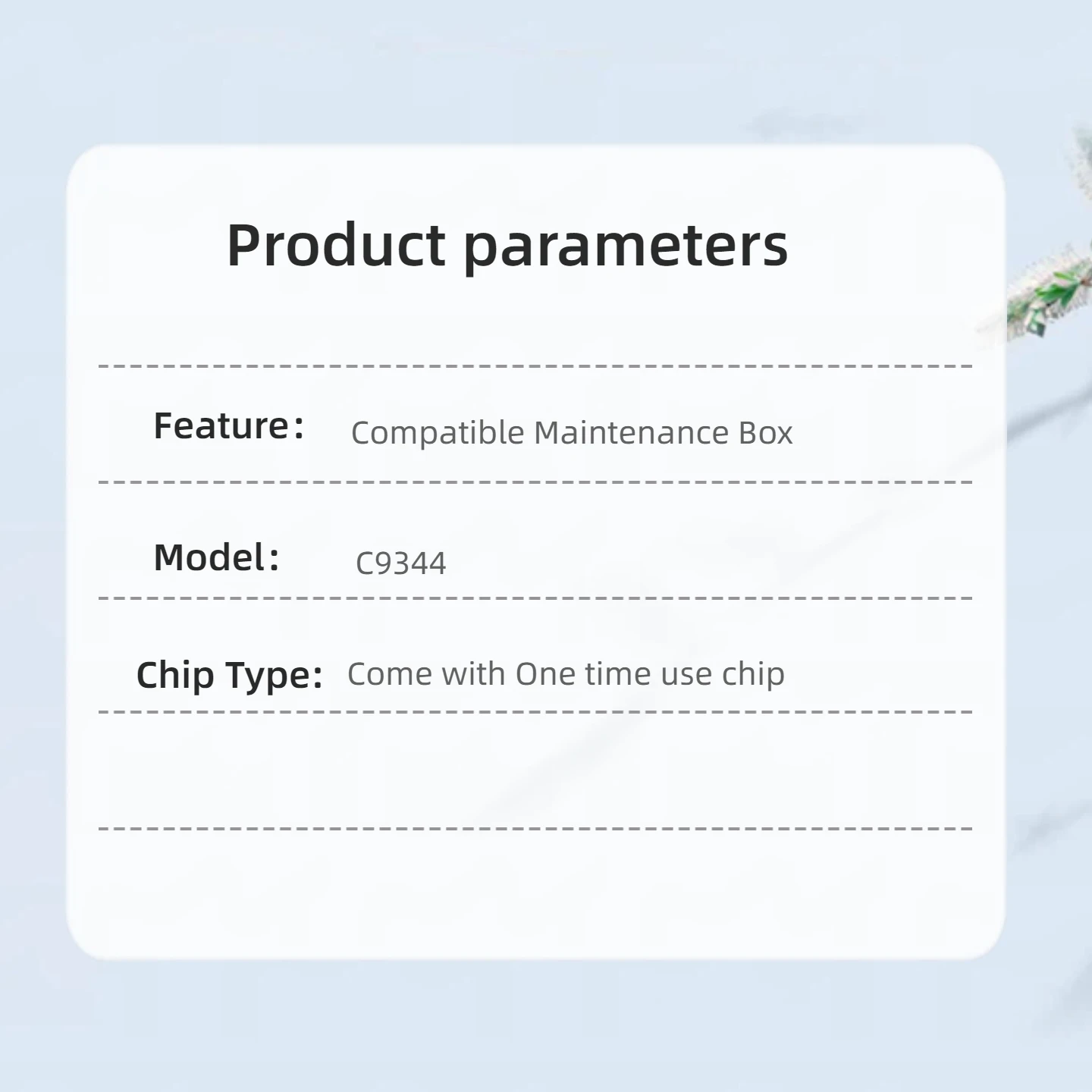 Product parameters

Feature: Compatible Maintenance Box

Model: C9344

Chip Type: Come with One time use chip